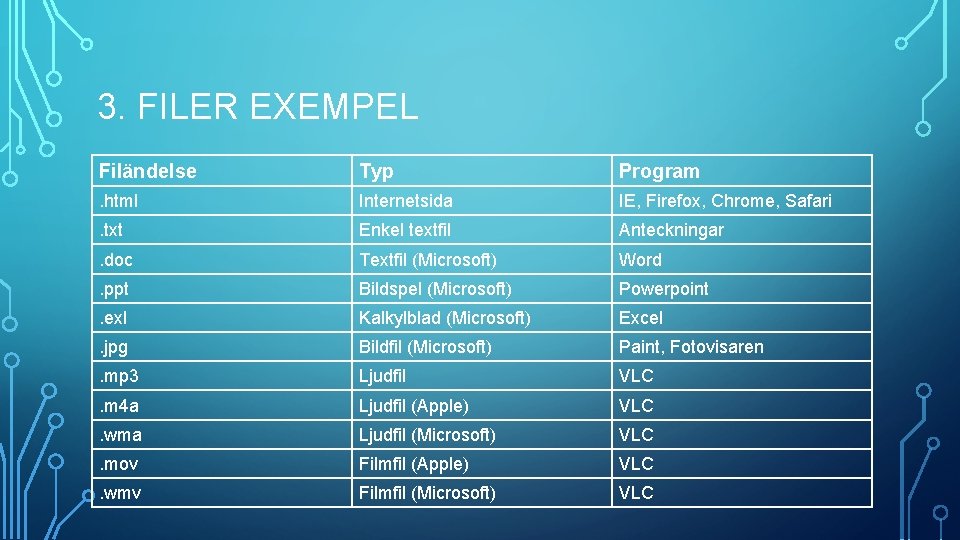 3. FILER EXEMPEL

| Filändelse | Typ | Program |
|---|---|---|
| .html | Internetsida | IE, Firefox, Chrome, Safari |
| .txt | Enkel textfil | Anteckningar |
| .doc | Textfil (Microsoft) | Word |
| .ppt | Bildspel (Microsoft) | Powerpoint |
| .exl | Kalkylblad (Microsoft) | Excel |
| .jpg | Bildfil (Microsoft) | Paint, Fotovisaren |
| .mp3 | Ljudfil | VLC |
| .m4a | Ljudfil (Apple) | VLC |
| .wma | Ljudfil (Microsoft) | VLC |
| .mov | Filmfil (Apple) | VLC |
| .wmv | Filmfil (Microsoft) | VLC |